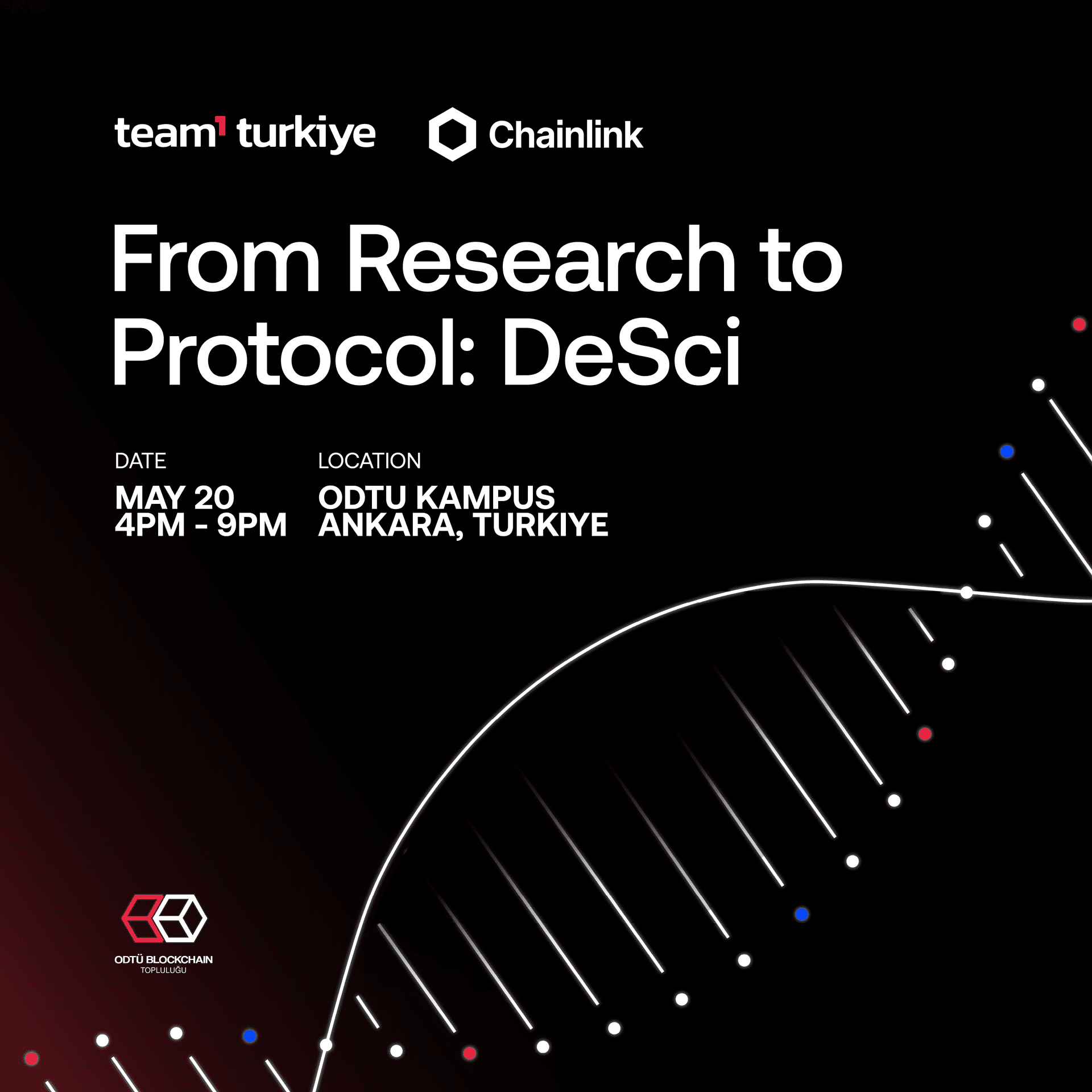 team1 turkiye

Chainlink

From Research to Protocol: DeSci

DATE
MAY 20
4PM - 9PM

LOCATION
ODTU KAMPUS
ANKARA, TURKIYE

ODTÜ BLOCKCHAIN
TOPLULUĞU